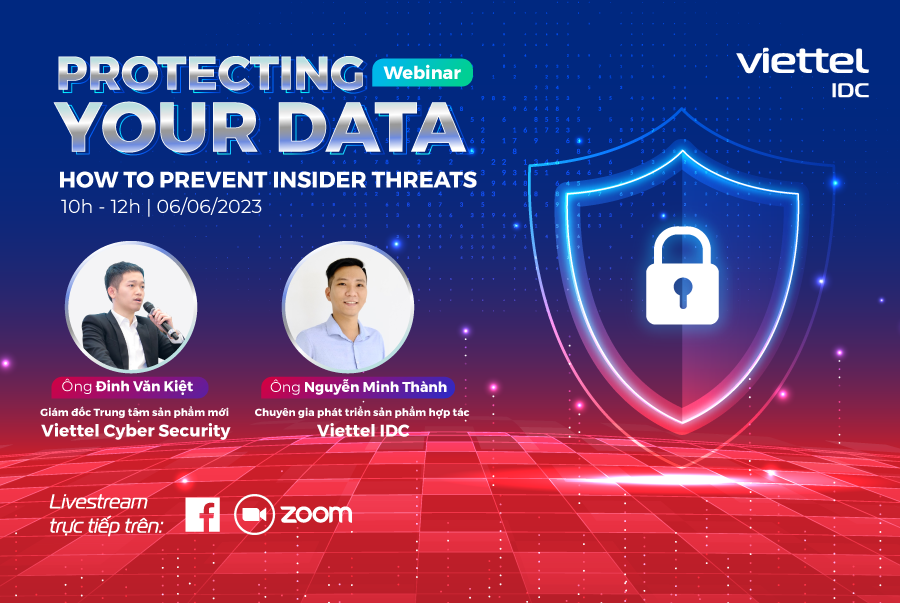 PROTECTING Webinar
YOUR DATA
HOW TO PREVENT INSIDER THREATS
10h - 12h | 06/06/2023

viettel
IDC

Ông Đinh Văn Kiệt
Giám đốc Trung tâm sản phẩm mới
Viettel Cyber Security

Ông Nguyễn Minh Thành
Chuyên gia phát triển sản phẩm hợp tác
Viettel IDC

Livestream trực tiếp trên:
zoom